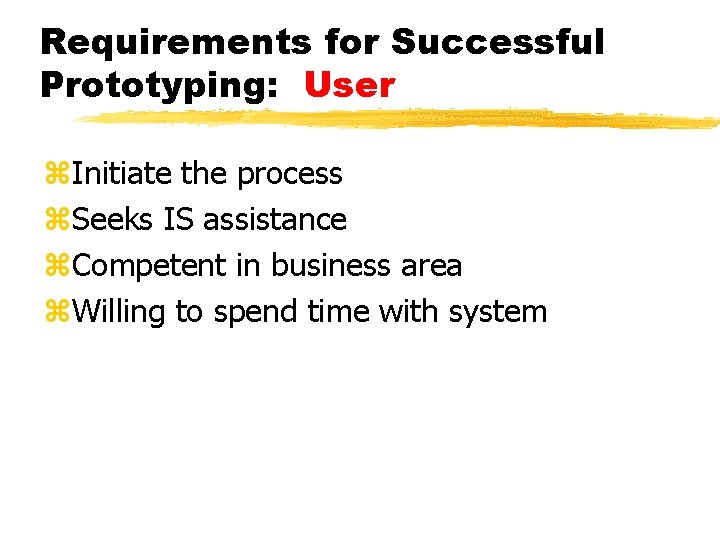 Requirements for Successful Prototyping: User

⌘Initiate the process
⌘Seeks IS assistance
⌘Competent in business area
⌘Willing to spend time with system